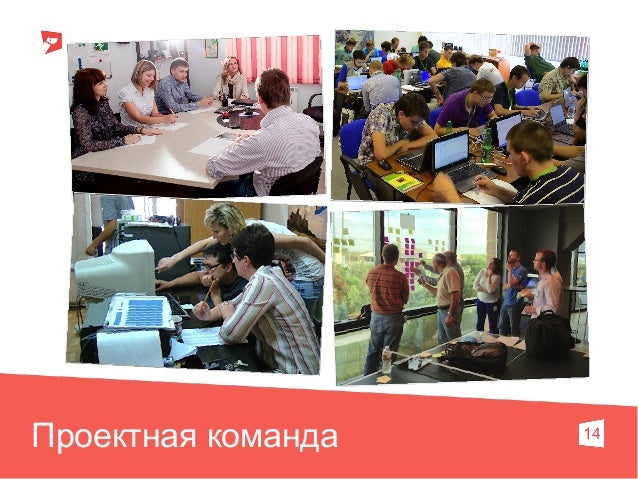 Проектная команда

14